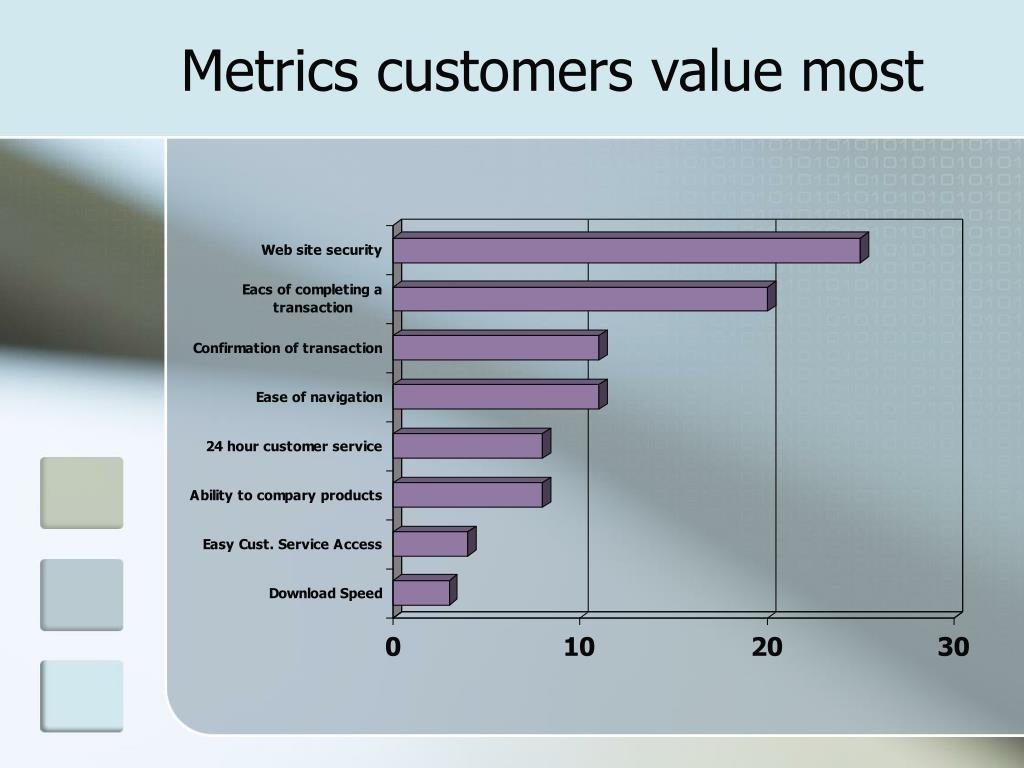 Metrics customers value most

Web site security
Eacs of completing a transaction
Confirmation of transaction
Ease of navigation
24 hour customer service
Ability to compary products
Easy Cust. Service Access
Download Speed

0
10
20
30